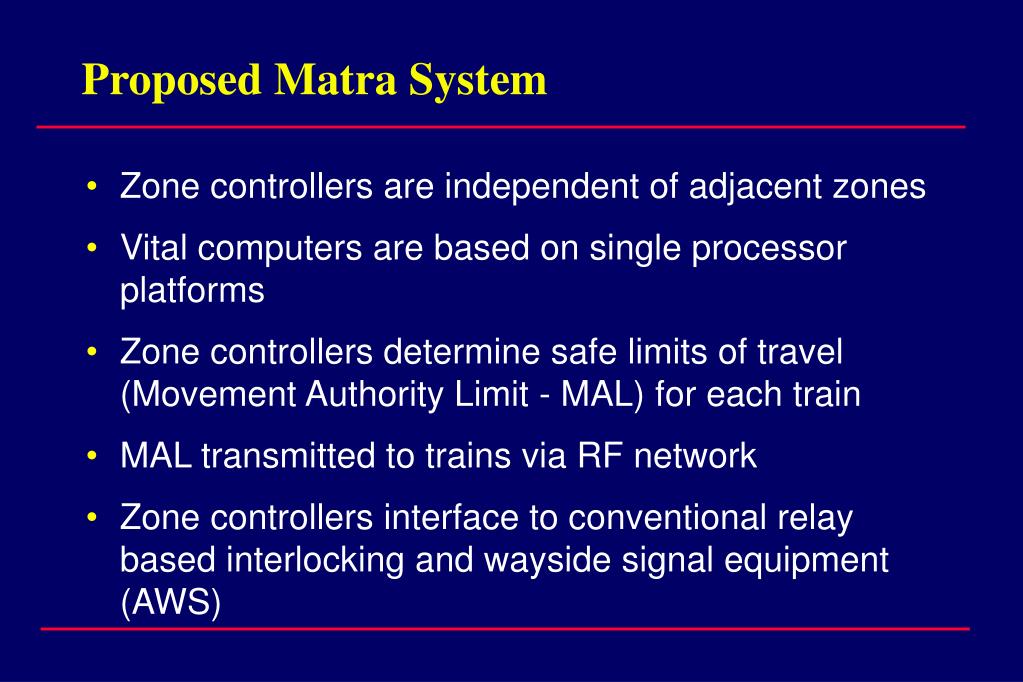 Proposed Matra System

• Zone controllers are independent of adjacent zones
• Vital computers are based on single processor platforms
• Zone controllers determine safe limits of travel (Movement Authority Limit - MAL) for each train
• MAL transmitted to trains via RF network
• Zone controllers interface to conventional relay based interlocking and wayside signal equipment (AWS)